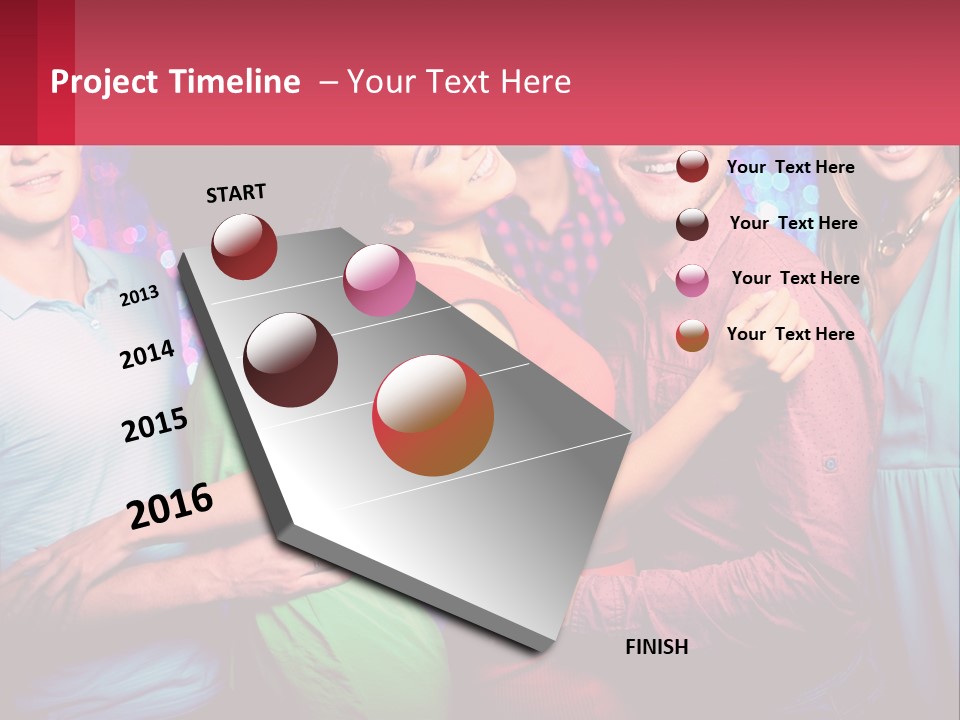 Project Timeline – Your Text Here

START

2013

2014

2015

2016

FINISH

Your Text Here

Your Text Here

Your Text Here

Your Text Here